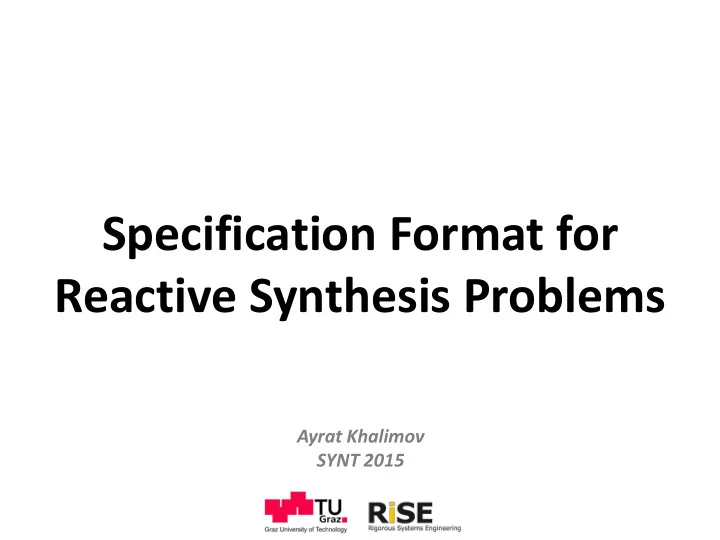 Specification Format for Reactive Synthesis Problems

Ayrat Khalimov
SYNT 2015

TU Graz
Graz University of Technology

RiSE
Rigorous Systems Engineering